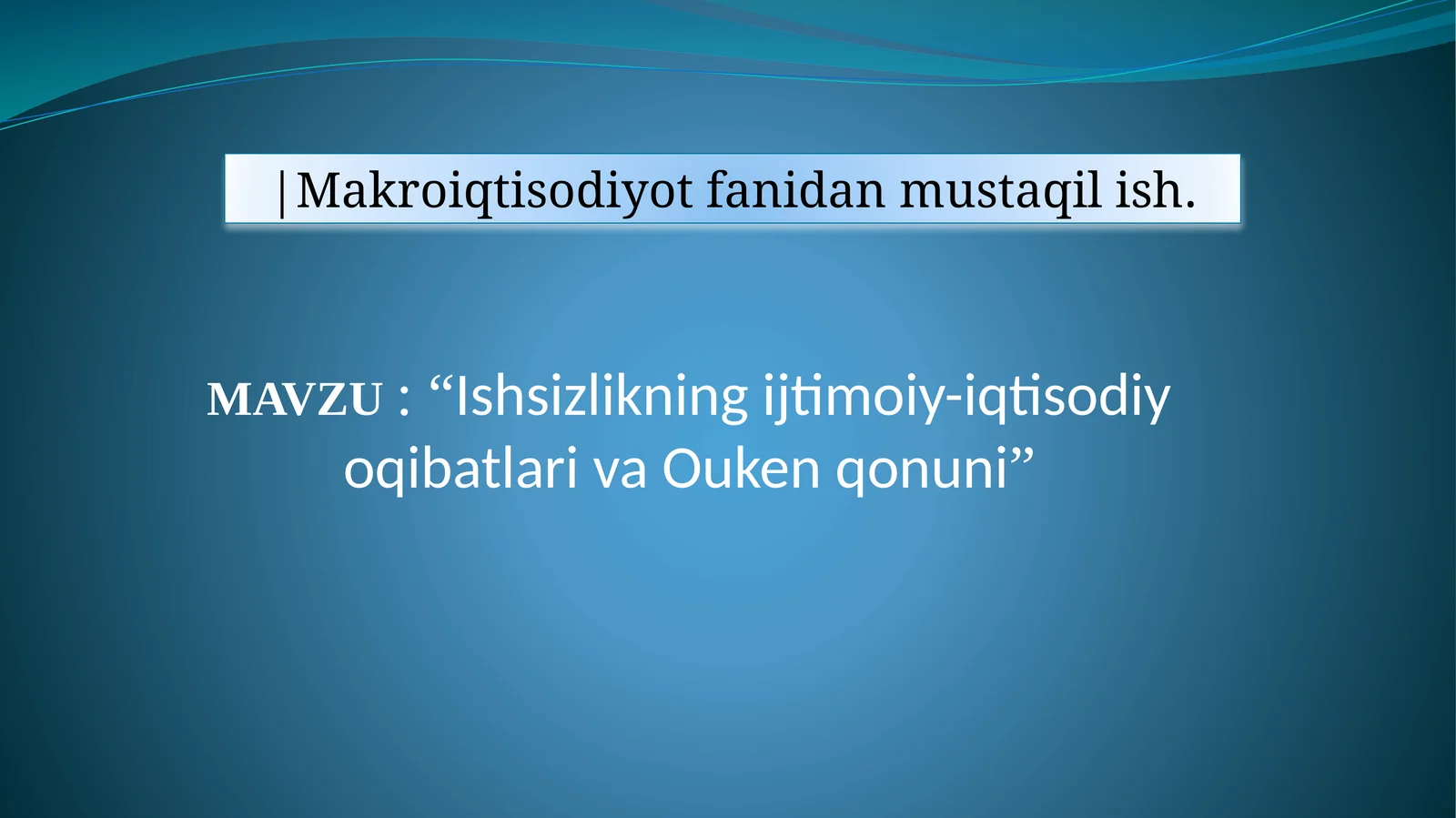 |Makroiqtisodiyot fanidan mustaqil ish.

MAVZU : “Ishsizlikning ijtimoiy-iqtisodiy oqibatlari va Ouken qonuni”